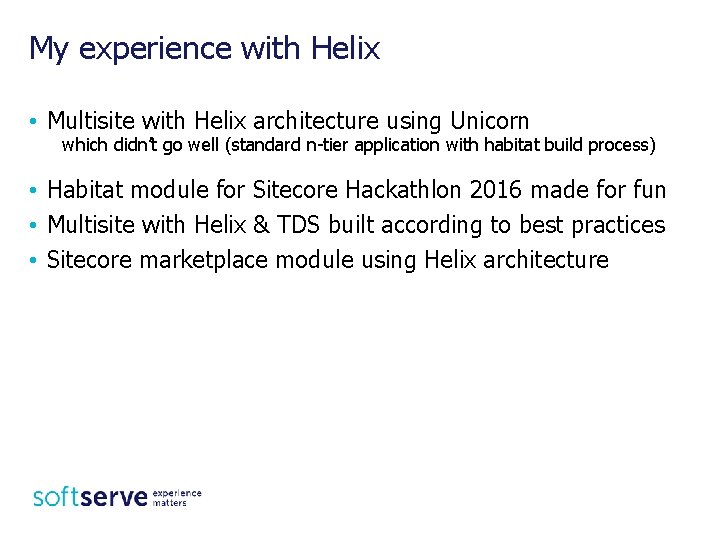 My experience with Helix

• Multisite with Helix architecture using Unicorn
which didn't go well (standard n-tier application with habitat build process)

• Habitat module for Sitecore Hackathlon 2016 made for fun
• Multisite with Helix & TDS built according to best practices
• Sitecore marketplace module using Helix architecture

softserve experience matters